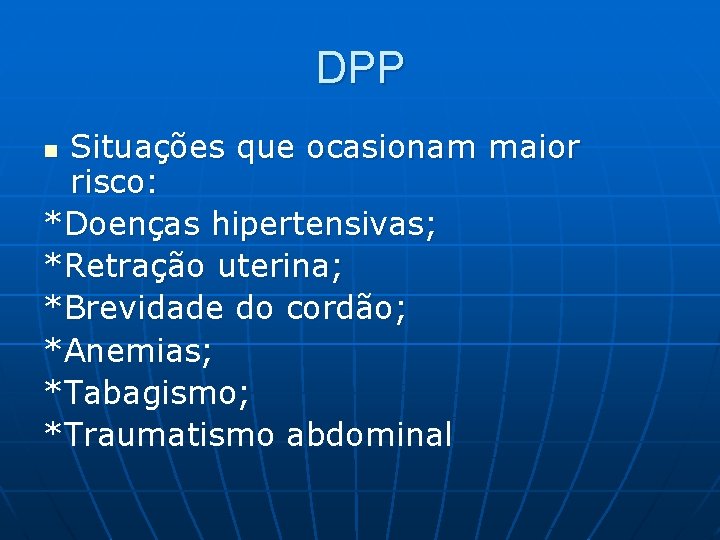 DPP

Situações que ocasionam maior risco:
*Doenças hipertensivas;
*Retração uterina;
*Brevidade do cordão;
*Anemias;
*Tabagismo;
*Traumatismo abdominal